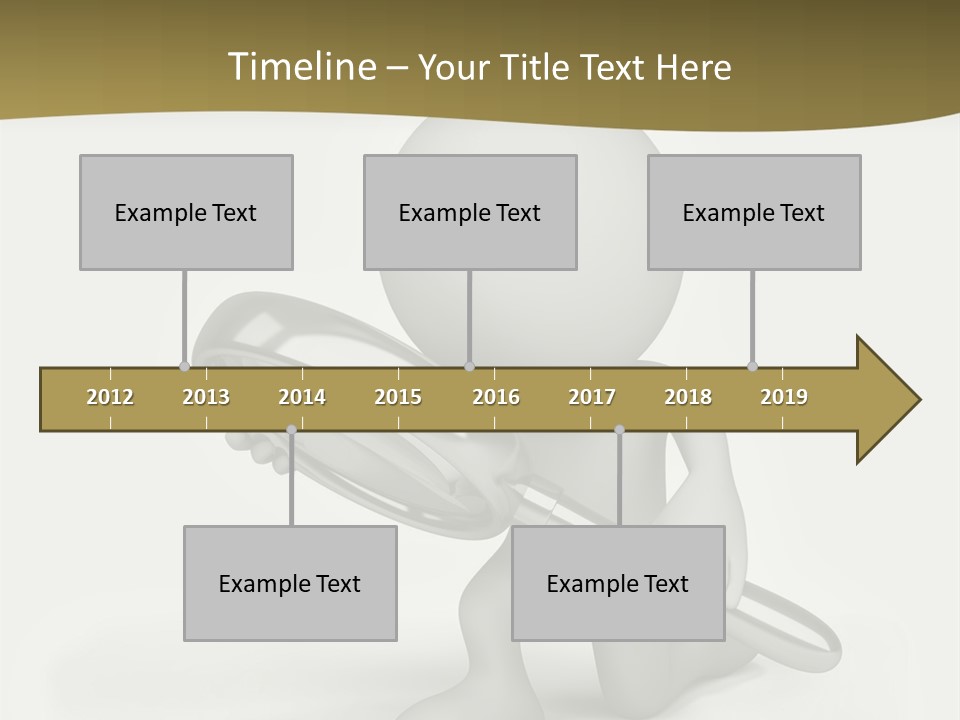 Timeline – Your Title Text Here

Example Text

Example Text

Example Text

2012 2013 2014 2015 2016 2017 2018 2019

Example Text

Example Text